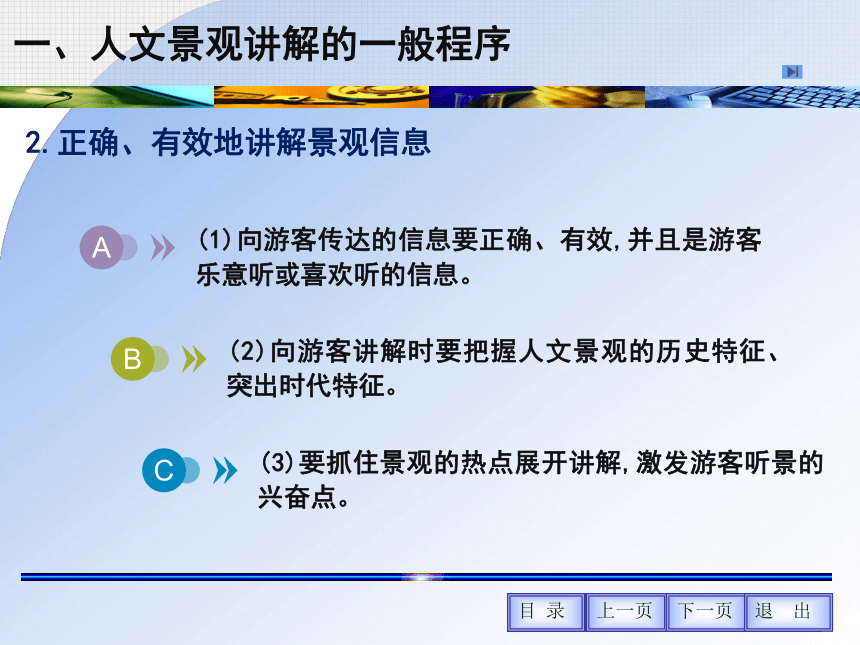 一、人文景观讲解的一般程序

2. 正确、有效地讲解景观信息

A

(1)向游客传达的信息要正确、有效,并且是游客乐意听或喜欢听的信息。

B

(2)向游客讲解时要把握人文景观的历史特征、突出时代特征。

C

(3)要抓住景观的热点展开讲解,激发游客听景的兴奋点。

目 录　上一页　下一页　退 出